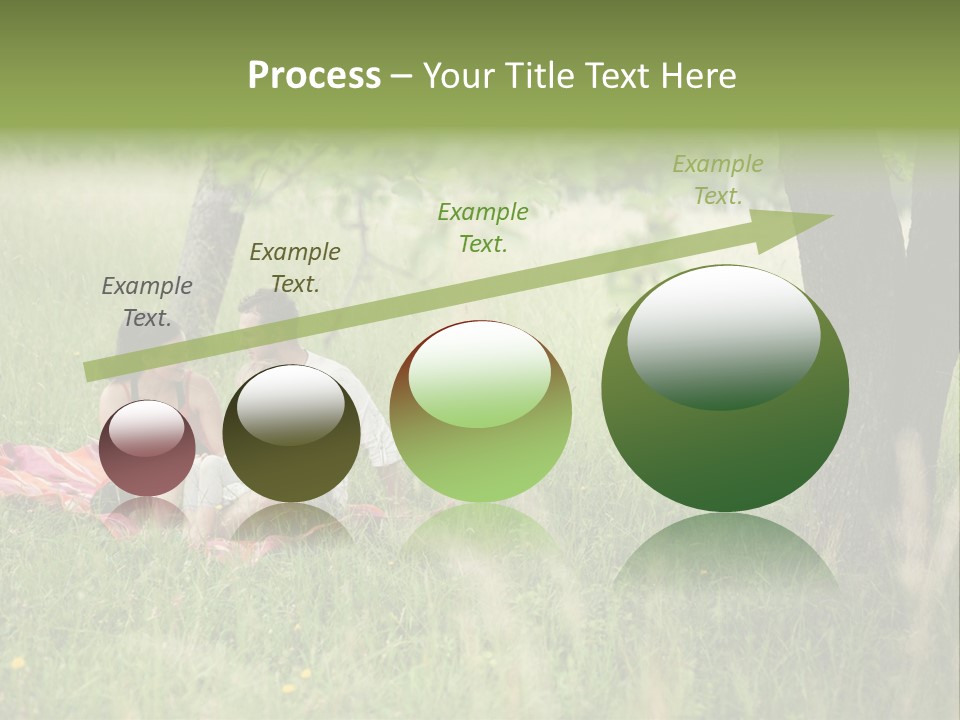 Process – Your Title Text Here

Example Text.

Example Text.

Example Text.

Example Text.